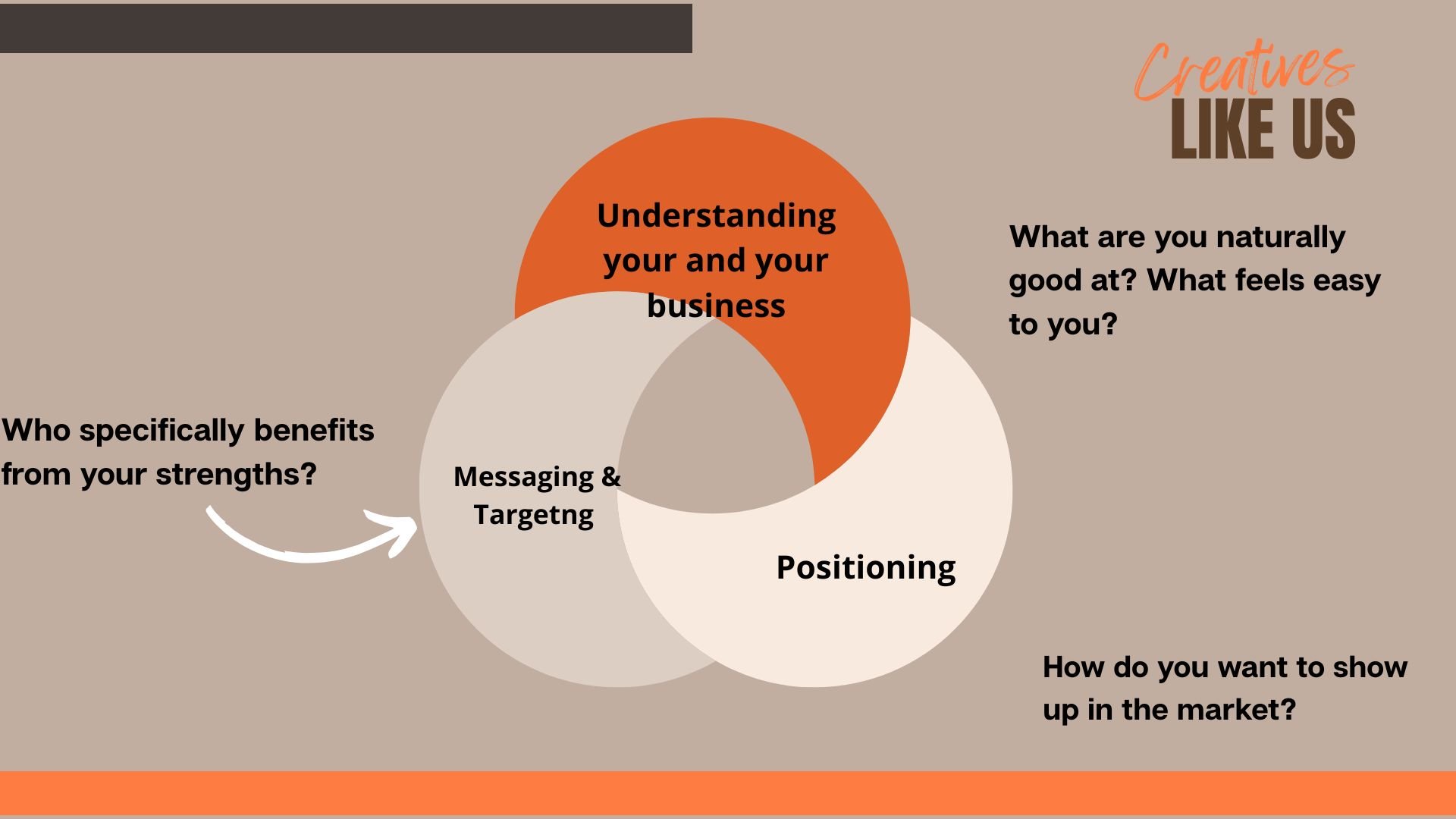 Creatives
LIKE US

Understanding your and your business

What are you naturally good at? What feels easy to you?

Who specifically benefits from your strengths?

Messaging & Targetng

Positioning

How do you want to show up in the market?